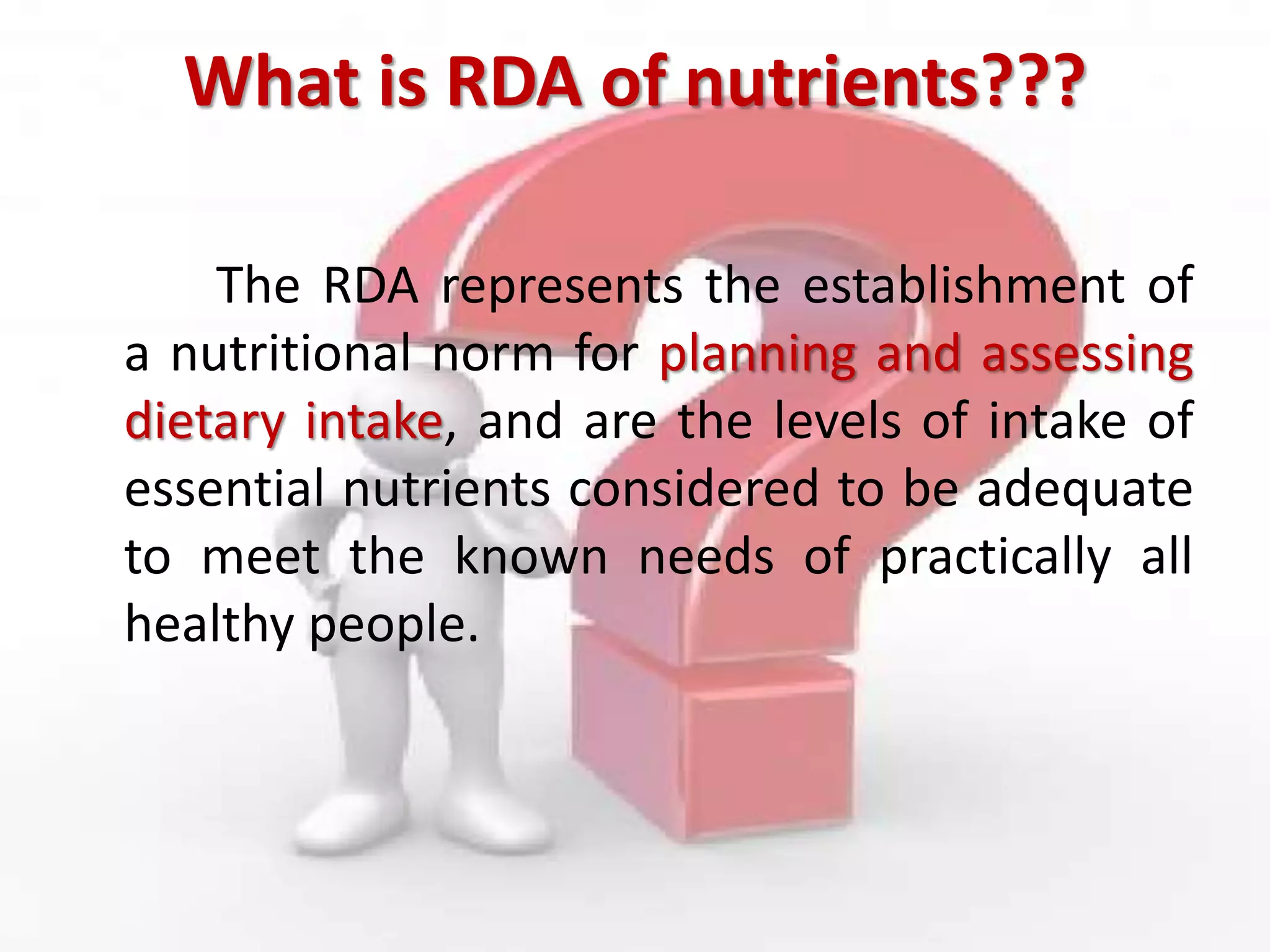 What is RDA of nutrients???

The RDA represents the establishment of a nutritional norm for planning and assessing dietary intake, and are the levels of intake of essential nutrients considered to be adequate to meet the known needs of practically all healthy people.